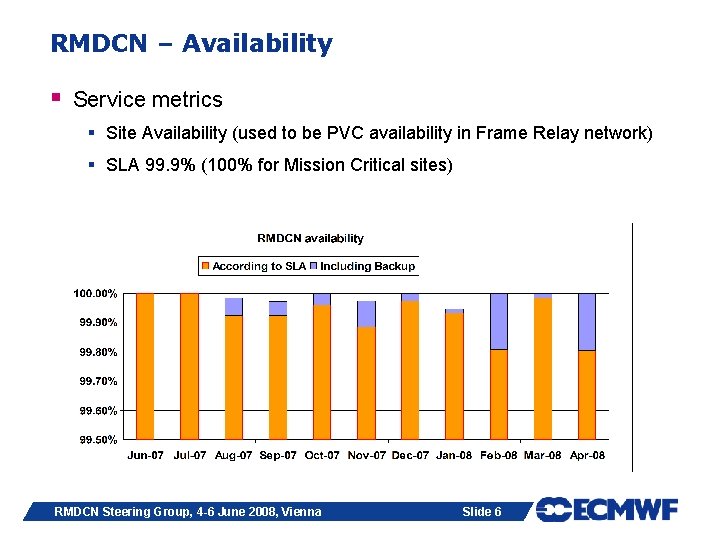 RMDCN – Availability

Service metrics

Site Availability (used to be PVC availability in Frame Relay network)

SLA 99.9% (100% for Mission Critical sites)

RMDCN availability

According to SLA Including Backup

100.00%
99.90%
99.80%
99.70%
99.60%
99.50%

Jun-07 Jul-07 Aug-07 Sep-07 Oct-07 Nov-07 Dec-07 Jan-08 Feb-08 Mar-08 Apr-08

RMDCN Steering Group, 4-6 June 2008, Vienna Slide 6

ECMWF